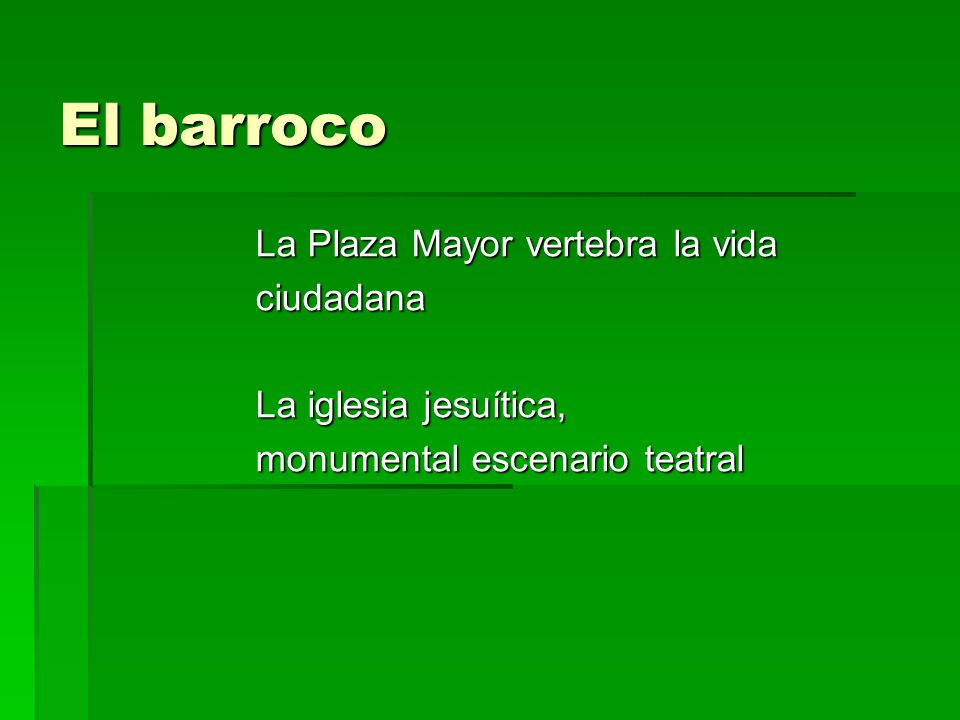 El barroco

La Plaza Mayor vertebra la vida ciudadana

La iglesia jesuítica,
monumental escenario teatral